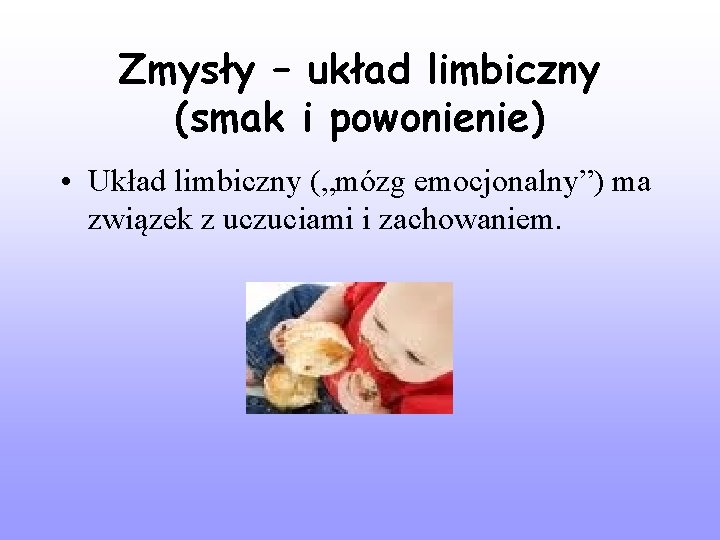 Zmysły – układ limbiczny (smak i powonienie)

• Układ limbiczny („mózg emocjonalny”) ma związek z uczuciami i zachowaniem.